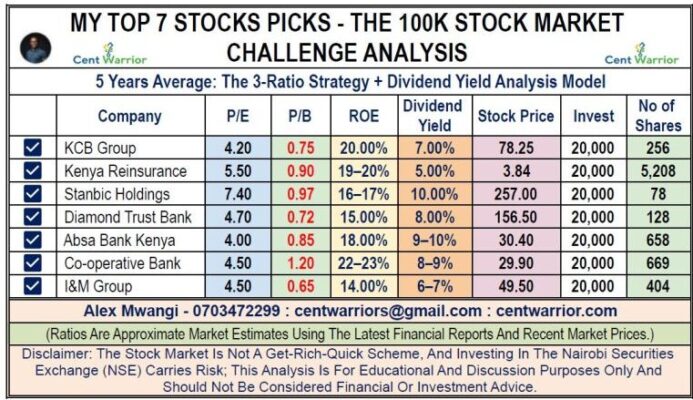 MY TOP 7 STOCKS PICKS - THE 100K STOCK MARKET CHALLENGE ANALYSIS

Cent Warrior

Cent Warrior

5 Years Average: The 3-Ratio Strategy + Dividend Yield Analysis Model

| | Company | P/E | P/B | ROE | Dividend Yield | Stock Price | Invest | No of Shares |
|---|---|---|---|---|---|---|---|---|
| ☑ | KCB Group | 4.20 | 0.75 | 20.00% | 7.00% | 78.25 | 20,000 | 256 |
| ☑ | Kenya Reinsurance | 5.50 | 0.90 | 19–20% | 5.00% | 3.84 | 20,000 | 5,208 |
| ☑ | Stanbic Holdings | 7.40 | 0.97 | 16–17% | 10.00% | 257.00 | 20,000 | 78 |
| ☑ | Diamond Trust Bank | 4.70 | 0.72 | 15.00% | 8.00% | 156.50 | 20,000 | 128 |
| ☑ | Absa Bank Kenya | 4.00 | 0.85 | 18.00% | 9–10% | 30.40 | 20,000 | 658 |
| ☑ | Co-operative Bank | 4.50 | 1.20 | 22–23% | 8–9% | 29.90 | 20,000 | 669 |
| ☑ | I&M Group | 4.50 | 0.65 | 14.00% | 6–7% | 49.50 | 20,000 | 404 |

Alex Mwangi - 0703472299 : centwarriors@gmail.com : centwarrior.com

(Ratios Are Approximate Market Estimates Using The Latest Financial Reports And Recent Market Prices.)

Disclaimer: The Stock Market Is Not A Get-Rich-Quick Scheme, And Investing In The Nairobi Securities Exchange (NSE) Carries Risk; This Analysis Is For Educational And Discussion Purposes Only And Should Not Be Considered Financial Or Investment Advice.